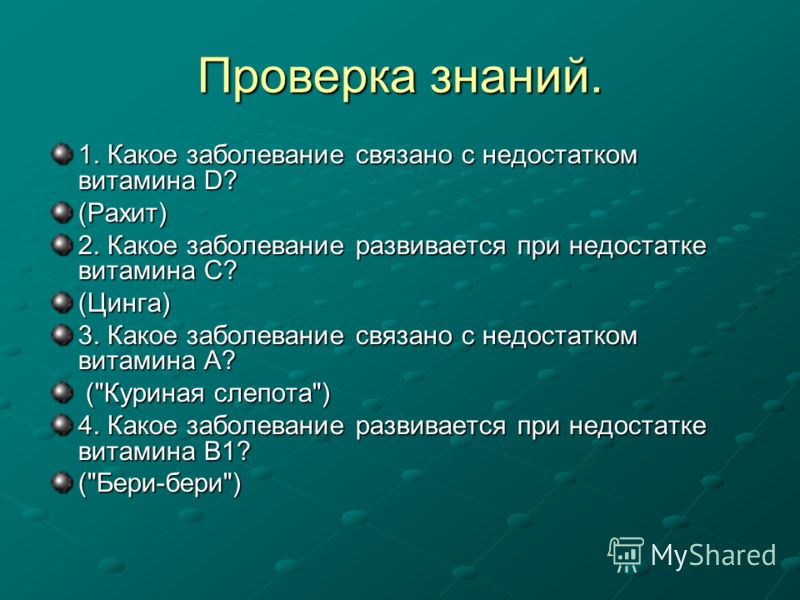 Проверка знаний.

1. Какое заболевание связано с недостатком витамина D?

(Рахит)

2. Какое заболевание развивается при недостатке витамина С?

(Цинга)

3. Какое заболевание связано с недостатком витамина А?

("Куриная слепота")

4. Какое заболевание развивается при недостатке витамина В1?

("Бери-бери")

MyShared